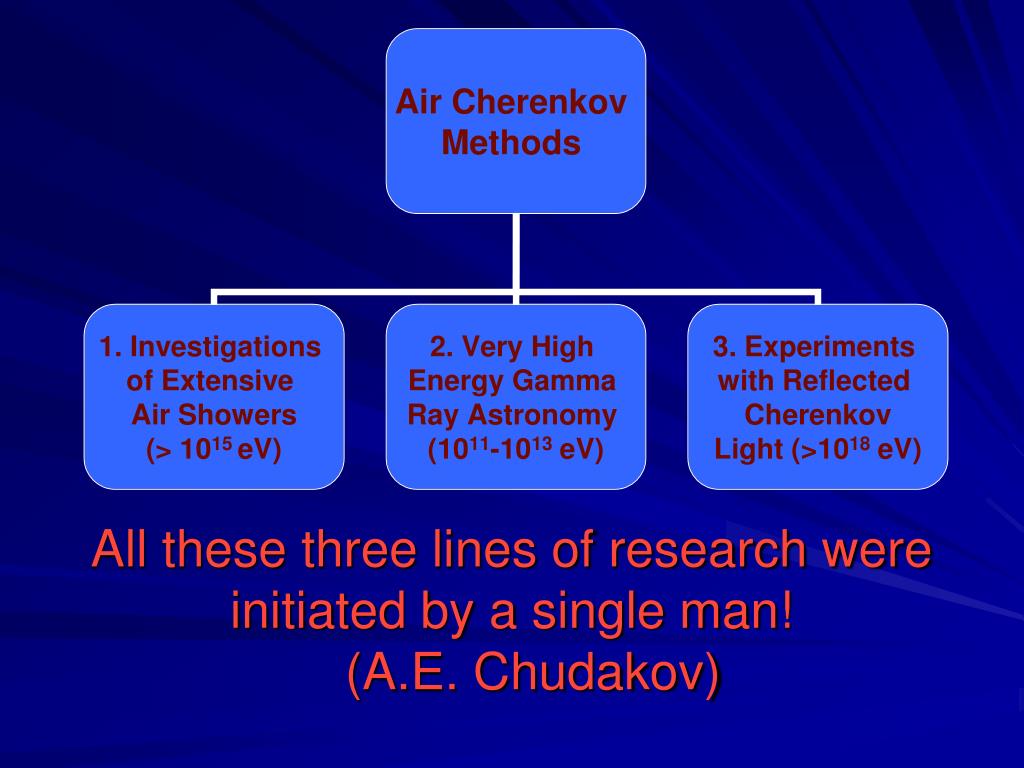 Air Cherenkov Methods

1. Investigations of Extensive Air Showers (> $10^{15}$ eV)

2. Very High Energy Gamma Ray Astronomy ($10^{11}$-$10^{13}$ eV)

3. Experiments with Reflected Cherenkov Light (>$10^{18}$ eV)

All these three lines of research were initiated by a single man! (A.E. Chudakov)